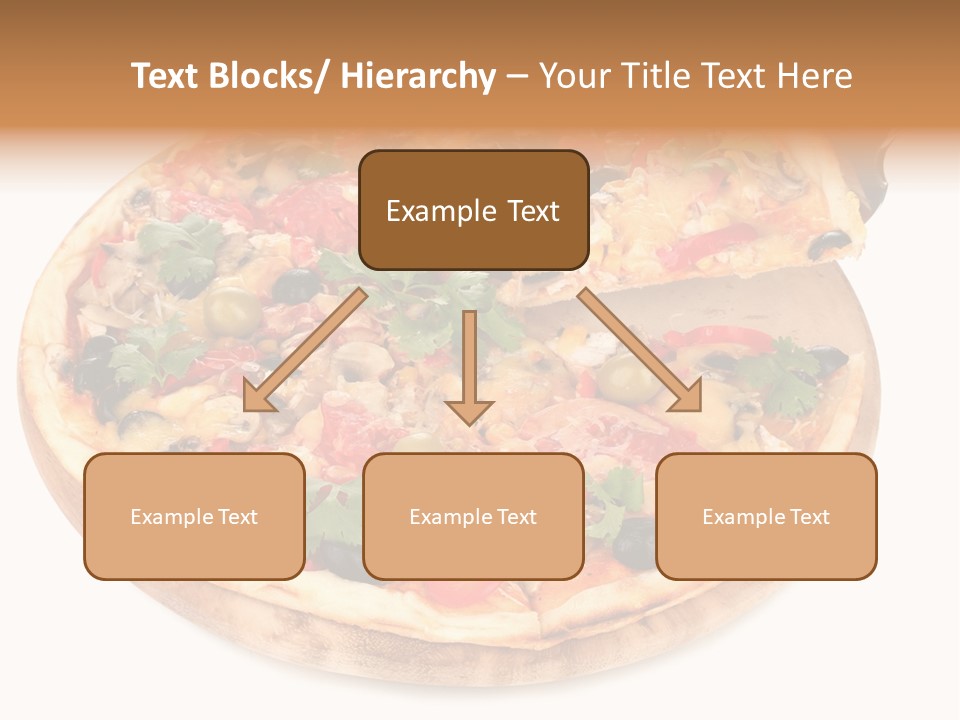 Text Blocks/ Hierarchy – Your Title Text Here

Example Text

Example Text

Example Text

Example Text